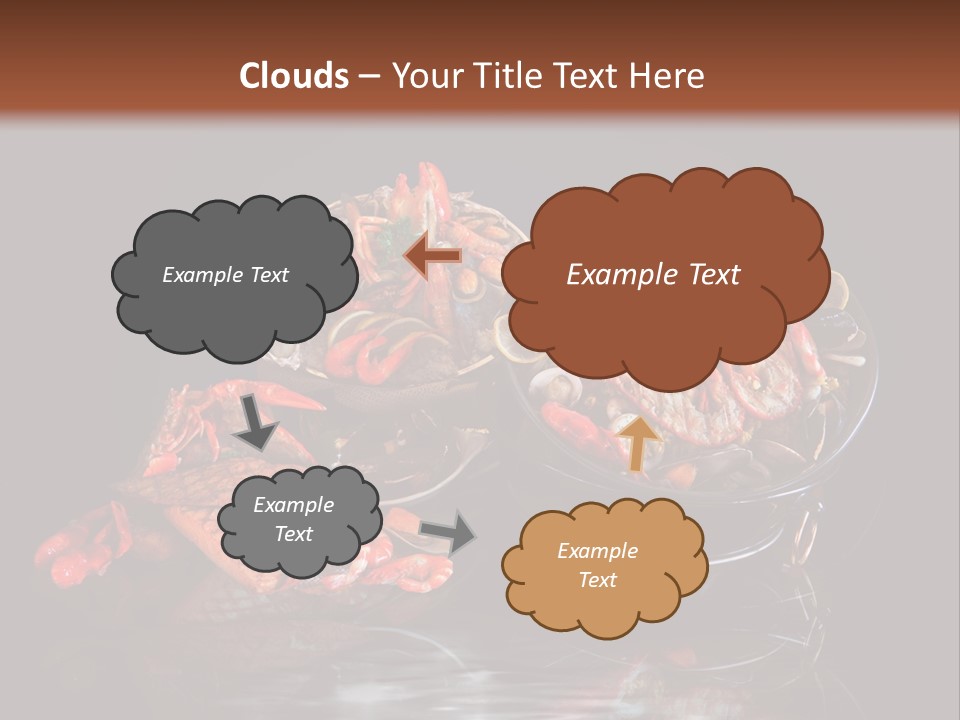 Clouds – Your Title Text Here

Example Text

Example Text

Example Text

Example Text